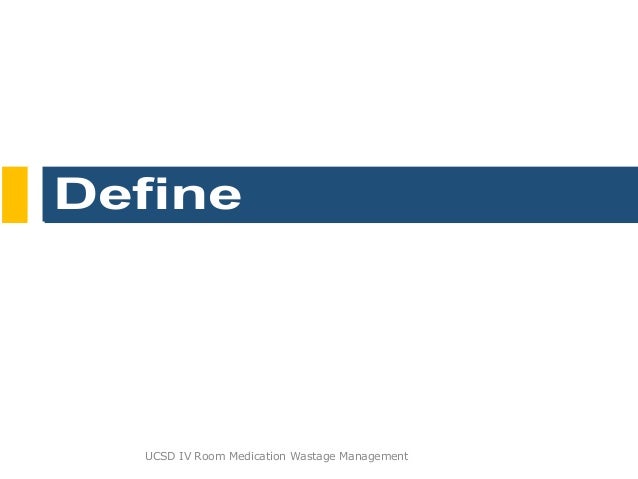 Define

UCSD IV Room Medication Wastage Management